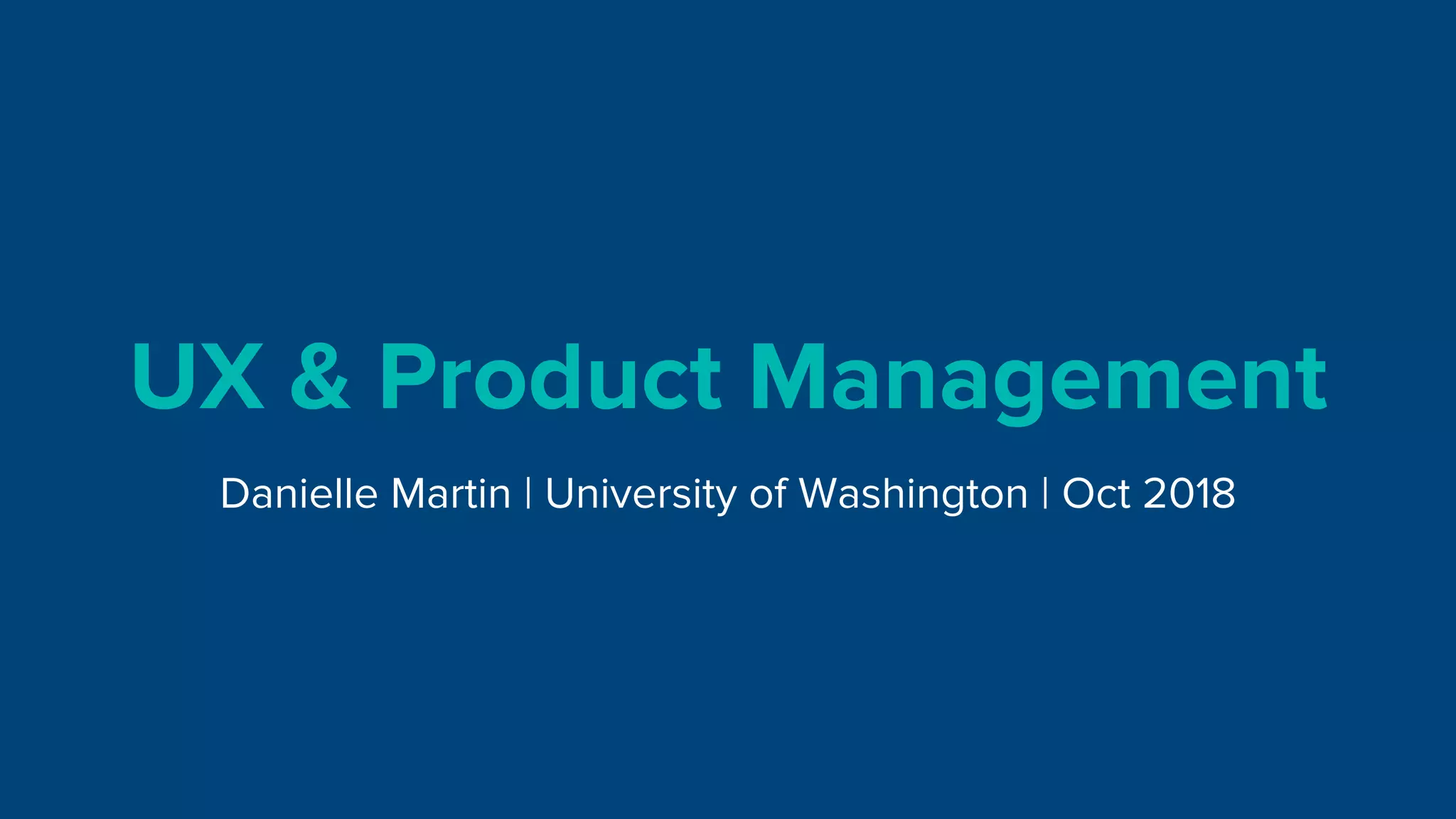 UX & Product Management

Danielle Martin | University of Washington | Oct 2018